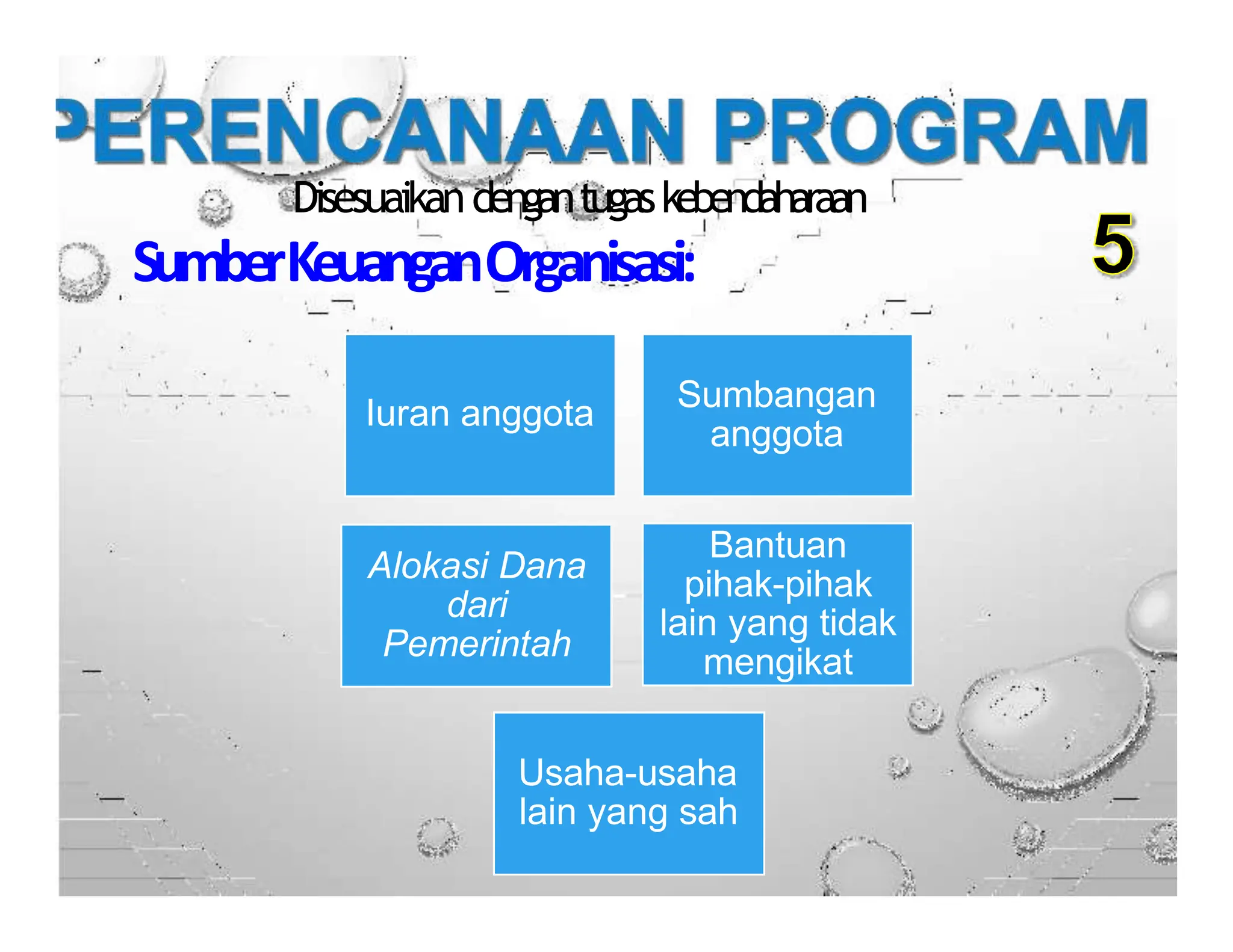 PERENCANAAN PROGRAM

Disesuaikan dengan tugas kebendaharaan

5

Sumber Keuangan Organisasi:

Iuran anggota

Sumbangan anggota

Alokasi Dana dari Pemerintah

Bantuan pihak-pihak lain yang tidak mengikat

Usaha-usaha lain yang sah